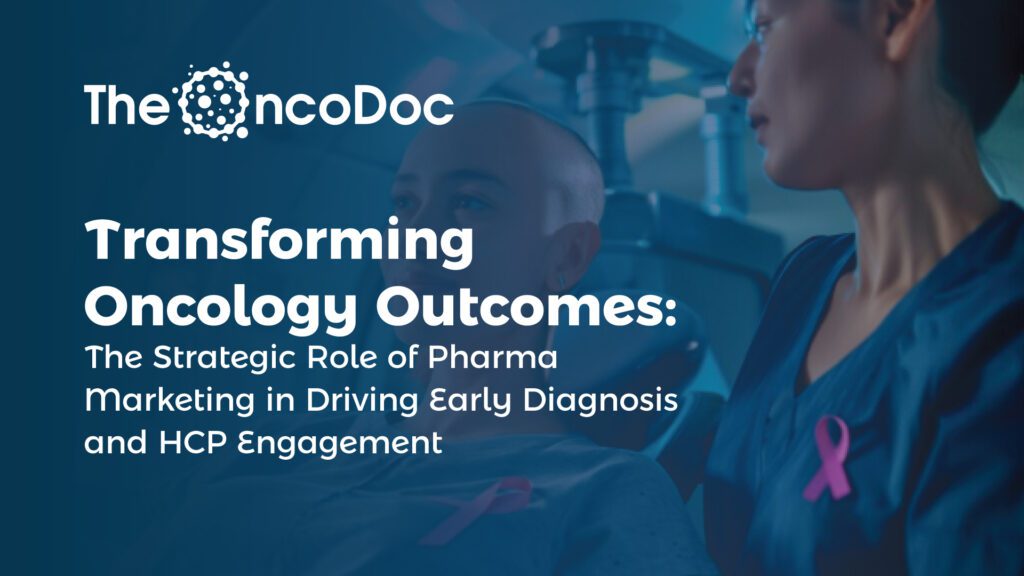 TheOncoDoc

Transforming Oncology Outcomes:
The Strategic Role of Pharma Marketing in Driving Early Diagnosis and HCP Engagement